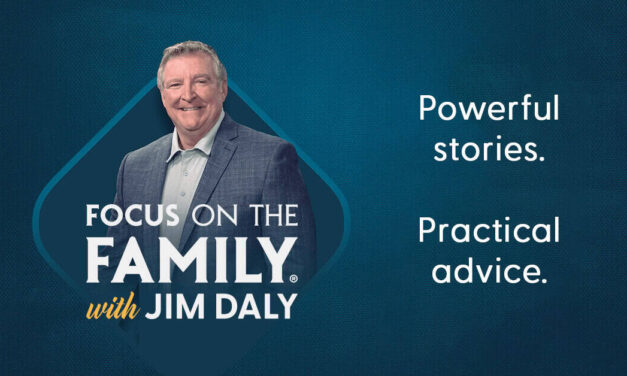 FOCUS ON THE FAMILY®
with JIM DALY

Powerful stories.

Practical advice.